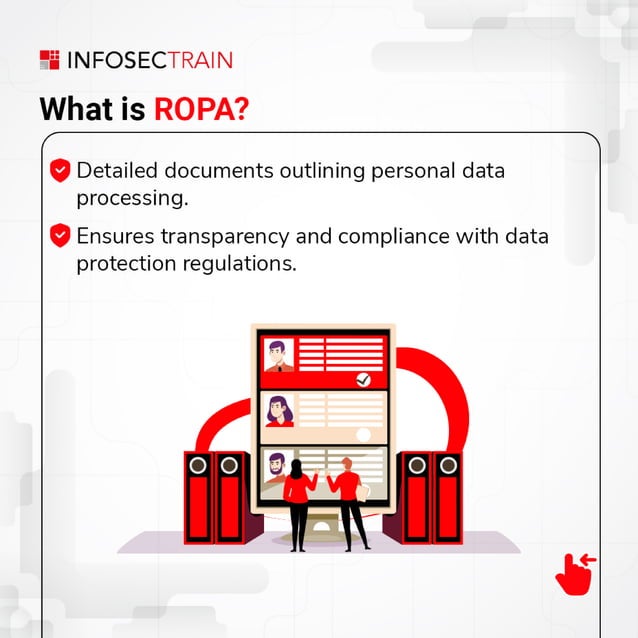 INFOSECTRAIN

What is ROPA?

Detailed documents outlining personal data processing.

Ensures transparency and compliance with data protection regulations.